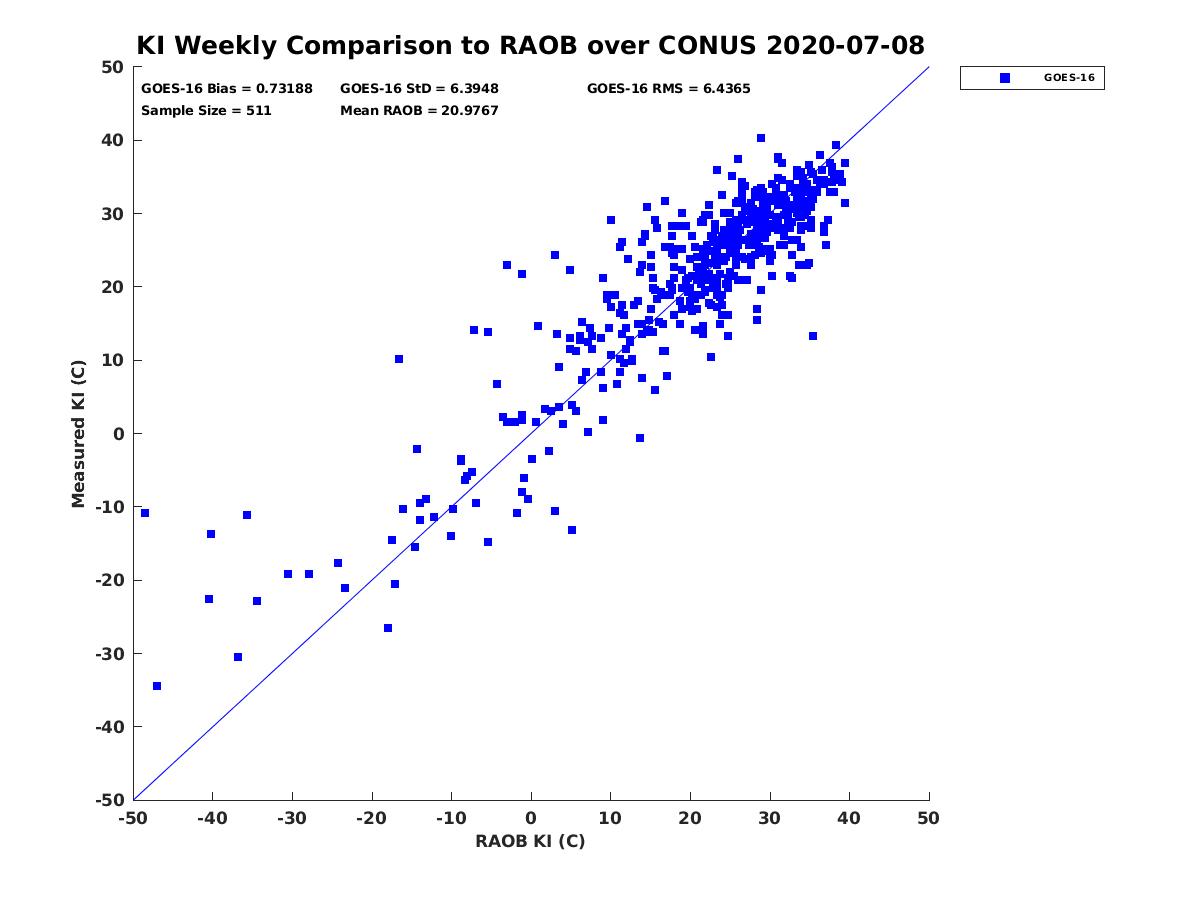 KI Weekly Comparison to RAOB over CONUS 2020-07-08

GOES-16 Bias = 0.73188
GOES-16 StD = 6.3948
GOES-16 RMS = 6.4365
Sample Size = 511
Mean RAOB = 20.9767

GOES-16

Measured KI (C)

50
40
30
20
10
0
-10
-20
-30
-40
-50

-50 -40 -30 -20 -10 0 10 20 30 40 50

RAOB KI (C)